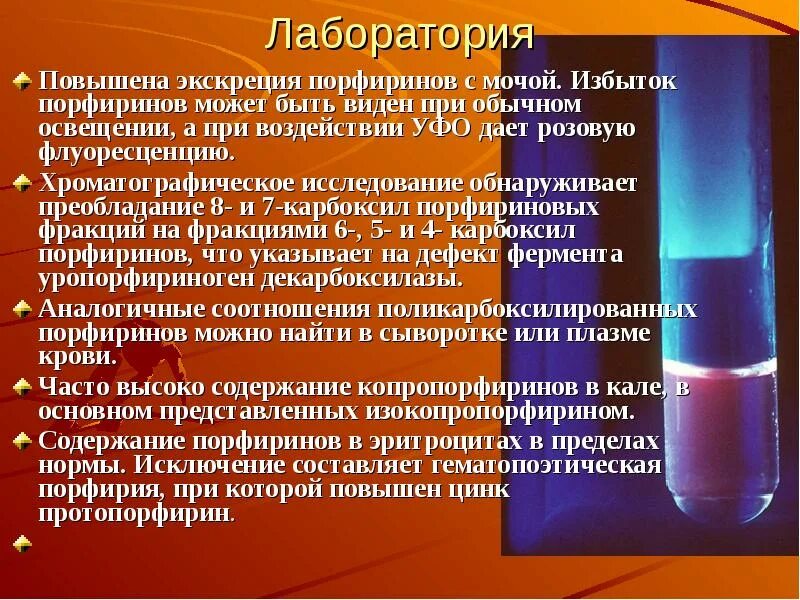 Лаборатория

Повышена экскреция порфиринов с мочой. Избыток порфиринов может быть виден при обычном освещении, а при воздействии УФО дает розовую флуоресценцию.

Хроматографическое исследование обнаруживает преобладание 8- и 7-карбоксил порфириновых фракций на фракциями 6-, 5- и 4- карбоксил порфиринов, что указывает на дефект фермента уропорфириноген декарбоксилазы.

Аналогичные соотношения поликарбоксилированных порфиринов можно найти в сыворотке или плазме крови.

Часто высоко содержание копропорфиринов в кале, в основном представленных изокопропорфирином.

Содержание порфиринов в эритроцитах в пределах нормы. Исключение составляет гематопоэтическая порфирия, при которой повышен цинк протопорфирин.